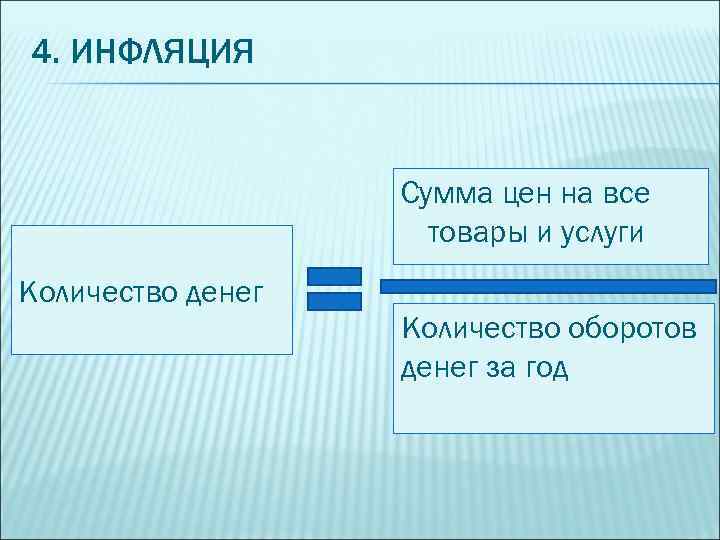 4. ИНФЛЯЦИЯ

Количество денег

Сумма цен на все товары и услуги

Количество оборотов денег за год